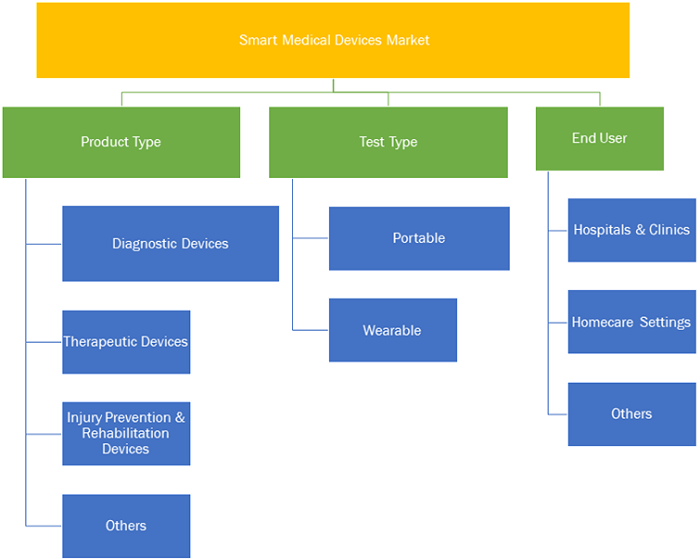 Smart Medical Devices Market

Product Type

Diagnostic Devices

Therapeutic Devices

Injury Prevention & Rehabilitation Devices

Others

Test Type

Portable

Wearable

End User

Hospitals & Clinics

Homecare Settings

Others